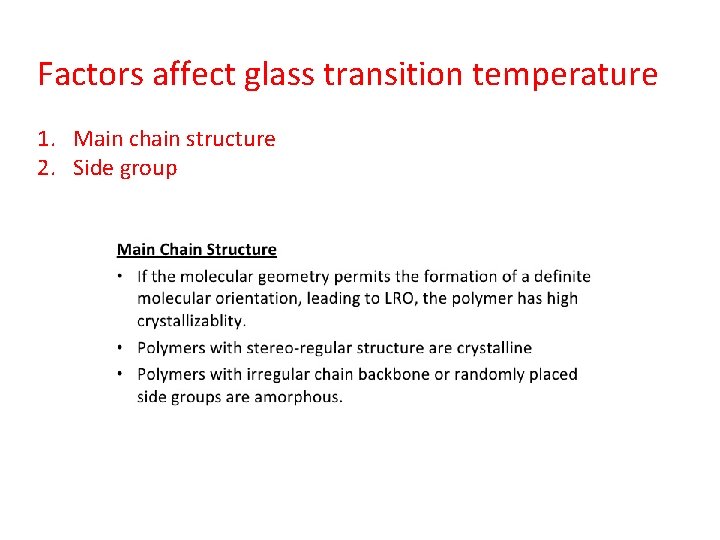 Factors affect glass transition temperature

1. Main chain structure
2. Side group

Main Chain Structure

• If the molecular geometry permits the formation of a definite molecular orientation, leading to LRO, the polymer has high crystallizablity.
• Polymers with stereo-regular structure are crystalline
• Polymers with irregular chain backbone or randomly placed side groups are amorphous.